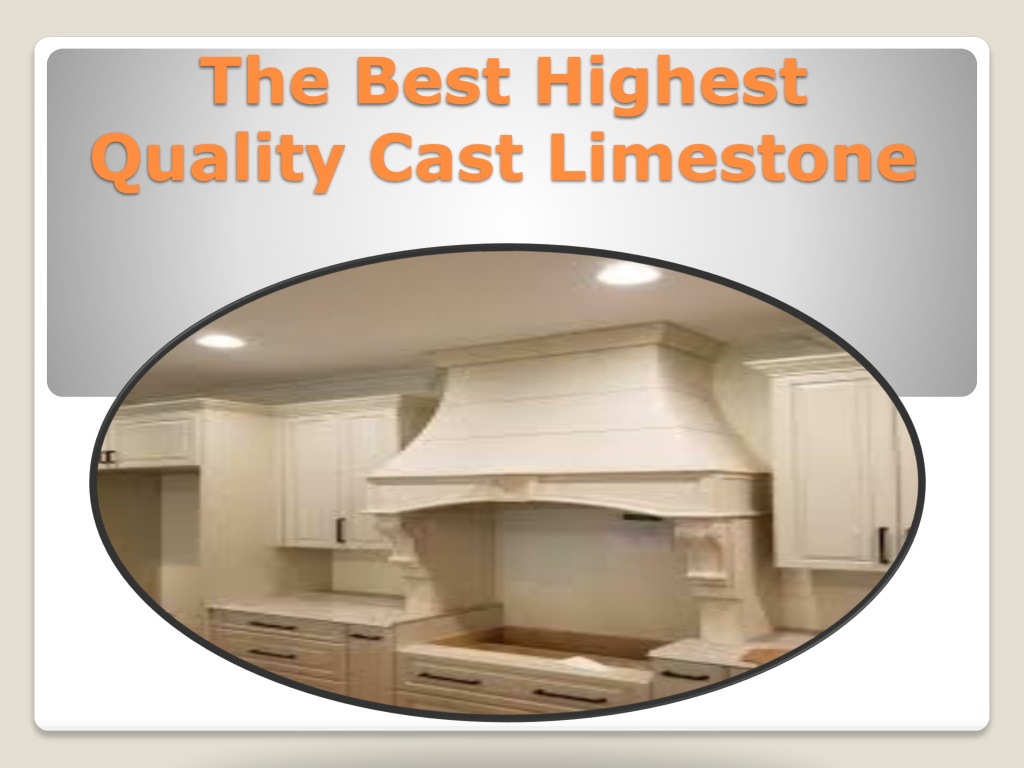 The Best Highest Quality Cast Limestone